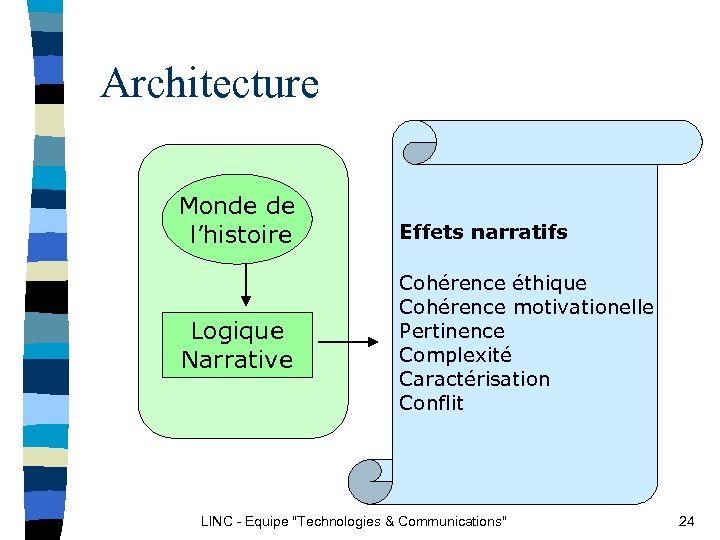 Architecture

Monde de l'histoire

Logique Narrative

Effets narratifs

Cohérence éthique
Cohérence motivationelle
Pertinence
Complexité
Caractérisation
Conflit

LINC - Equipe "Technologies & Communications"

24